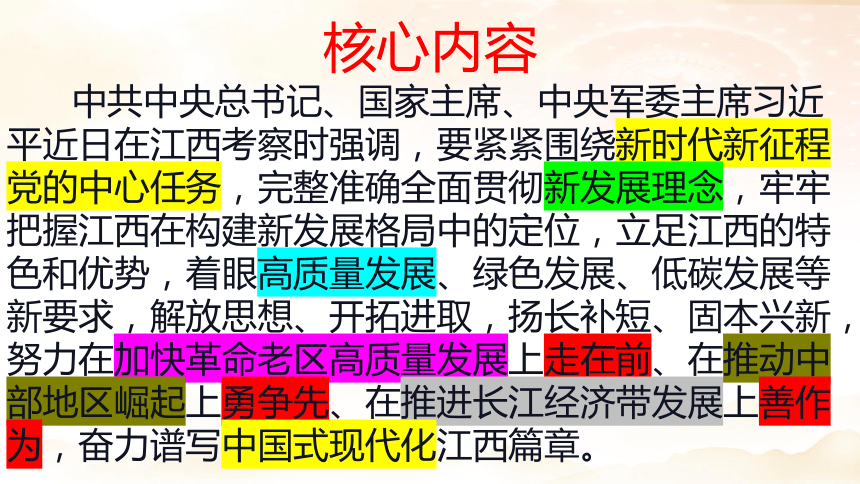 核心内容

中共中央总书记、国家主席、中央军委主席习近平近日在江西考察时强调，要紧紧围绕新时代新征程党的中心任务，完整准确全面贯彻新发展理念，牢牢把握江西在构建新发展格局中的定位，立足江西的特色和优势，着眼高质量发展、绿色发展、低碳发展等新要求，解放思想、开拓进取，扬长补短、固本兴新，努力在加快革命老区高质量发展上走在前、在推动中部地区崛起上勇争先、在推进长江经济带发展上善作为，奋力谱写中国式现代化江西篇章。